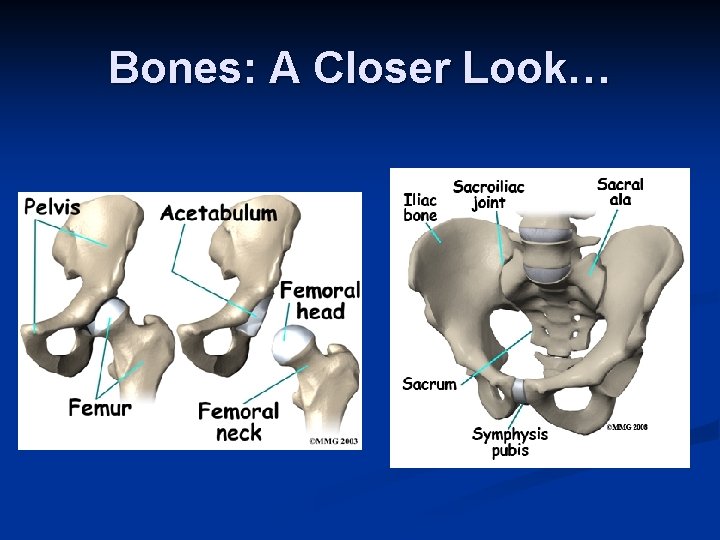 Bones: A Closer Look…

Pelvis
Acetabulum
Femoral head
Femur
Femoral neck
©MMG 2003

Iliac bone
Sacroiliac joint
Sacral ala
Sacrum
Symphysis pubis
©MMG 2006